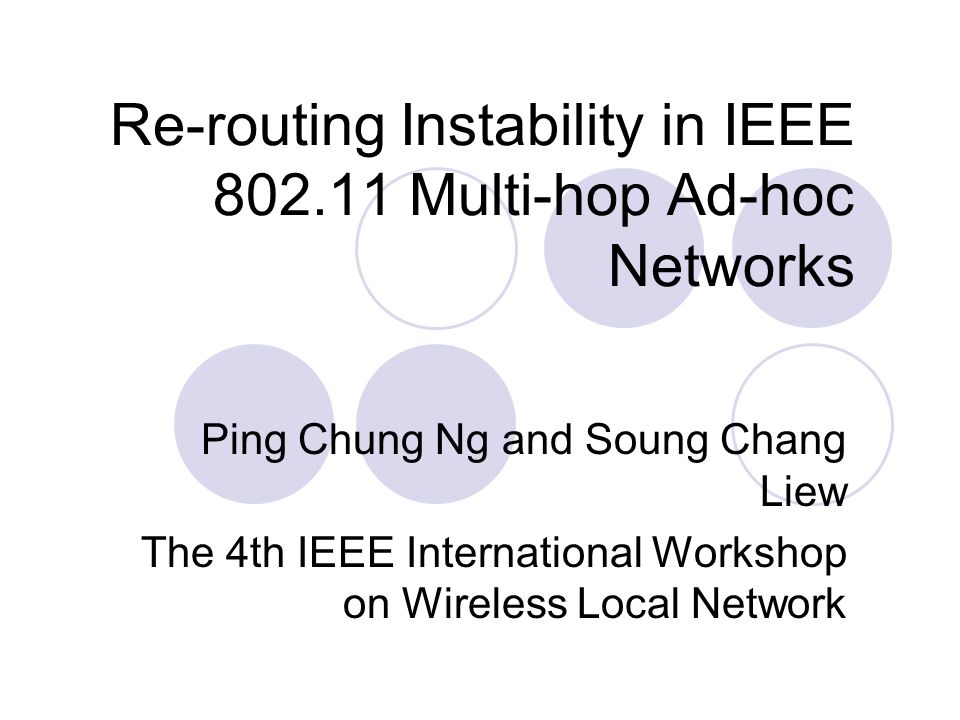 Re-routing Instability in IEEE 802.11 Multi-hop Ad-hoc Networks

Ping Chung Ng and Soung Chang Liew

The 4th IEEE International Workshop on Wireless Local Network